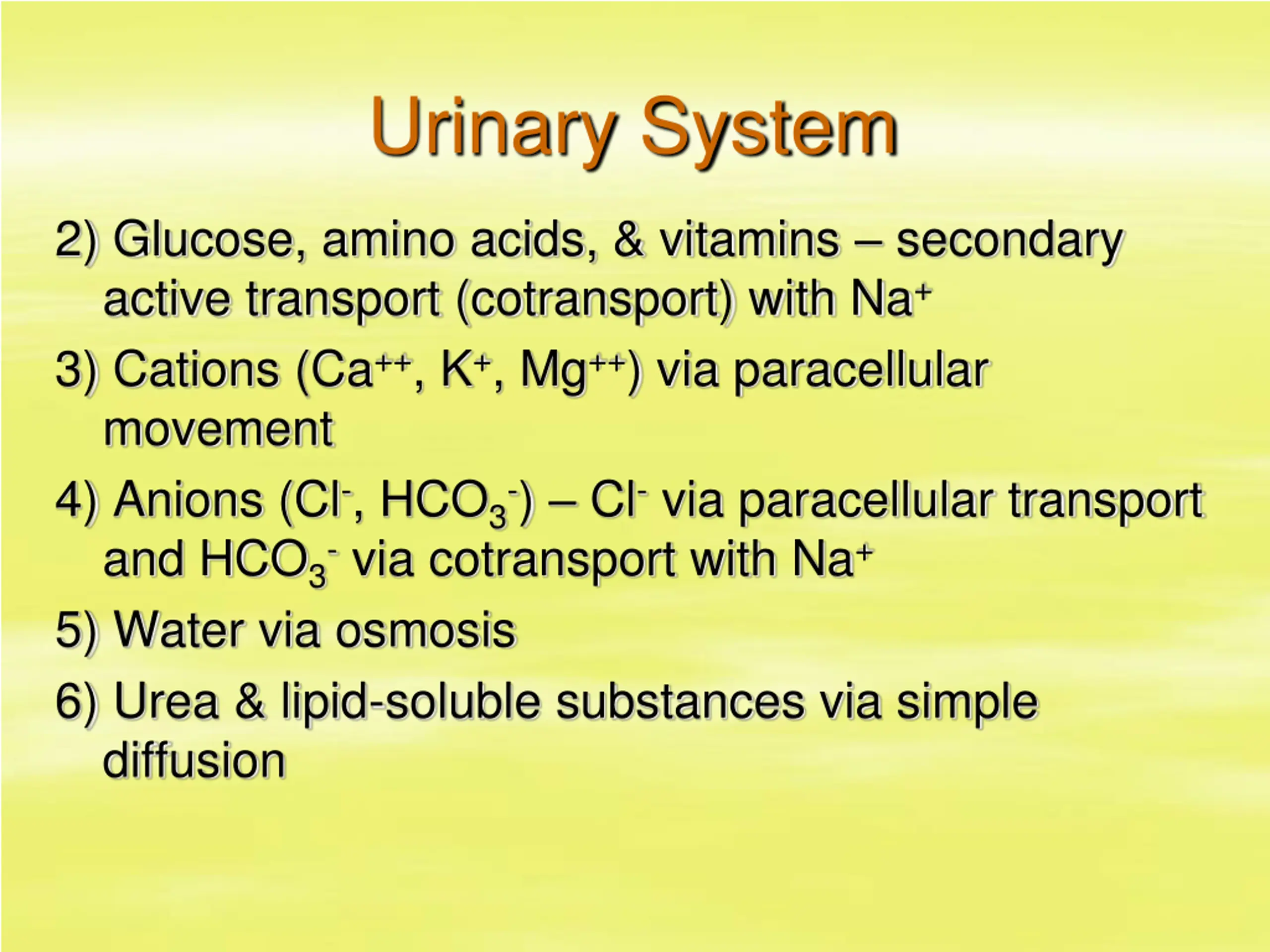 Urinary System

2) Glucose, amino acids, & vitamins – secondary active transport (cotransport) with $Na^+$

3) Cations ($Ca^{++}$, $K^+$, $Mg^{++}$) via paracellular movement

4) Anions ($Cl^-$, $HCO_3^-$) – $Cl^-$ via paracellular transport and $HCO_3^-$ via cotransport with $Na^+$

5) Water via osmosis

6) Urea & lipid-soluble substances via simple diffusion